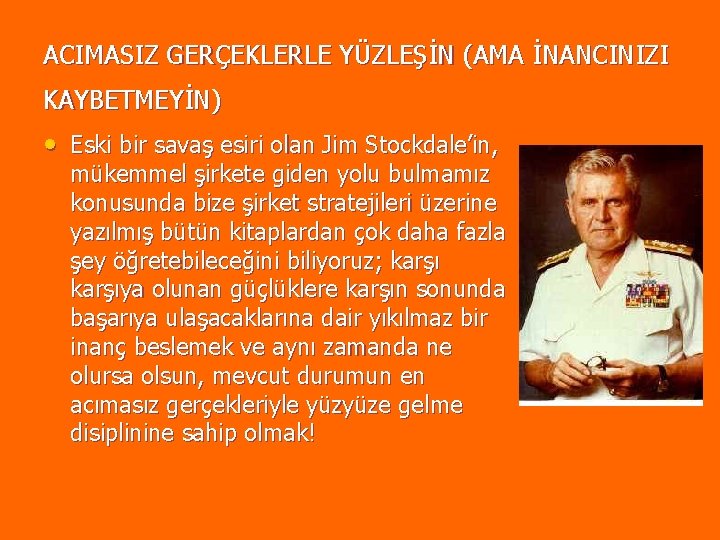 ACIMASIZ GERÇEKLERLE YÜZLEŞİN (AMA İNANCINIZI KAYBETMEYİN)

• Eski bir savaş esiri olan Jim Stockdale'in, mükemmel şirkete giden yolu bulmamız konusunda bize şirket stratejileri üzerine yazılmış bütün kitaplardan çok daha fazla şey öğretebileceğini biliyoruz; karşı karşıya olunan güçlüklere karşın sonunda başarıya ulaşacaklarına dair yıkılmaz bir inanç beslemek ve aynı zamanda ne olursa olsun, mevcut durumun en acımasız gerçekleriyle yüzyüze gelme disiplinine sahip olmak!